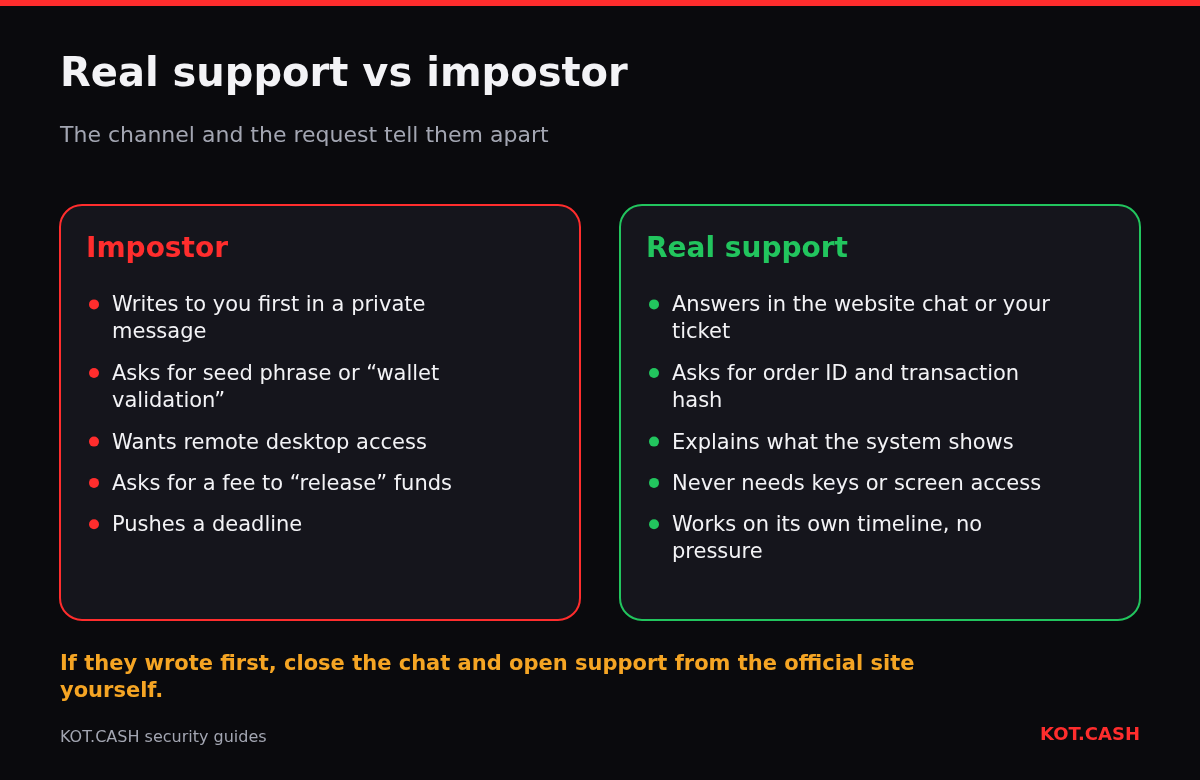 Real support vs impostor

The channel and the request tell them apart

Impostor

• Writes to you first in a private message
• Asks for seed phrase or "wallet validation"
• Wants remote desktop access
• Asks for a fee to "release" funds
• Pushes a deadline

Real support

• Answers in the website chat or your ticket
• Asks for order ID and transaction hash
• Explains what the system shows
• Never needs keys or screen access
• Works on its own timeline, no pressure

If they wrote first, close the chat and open support from the official site yourself.

KOT.CASH security guides

KOT.CASH